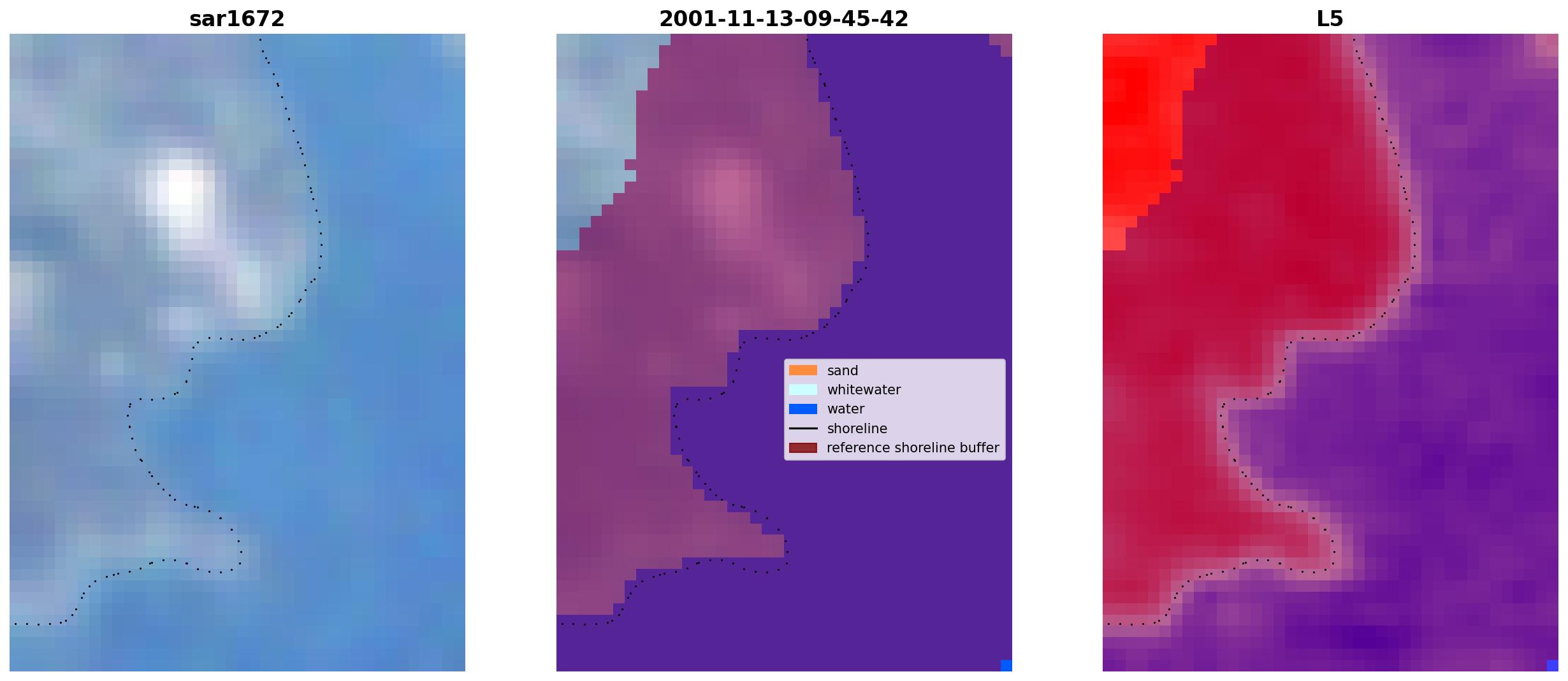 sar1672

2001-11-13-09-45-42

sand
whitewater
water
shoreline
reference shoreline buffer

L5